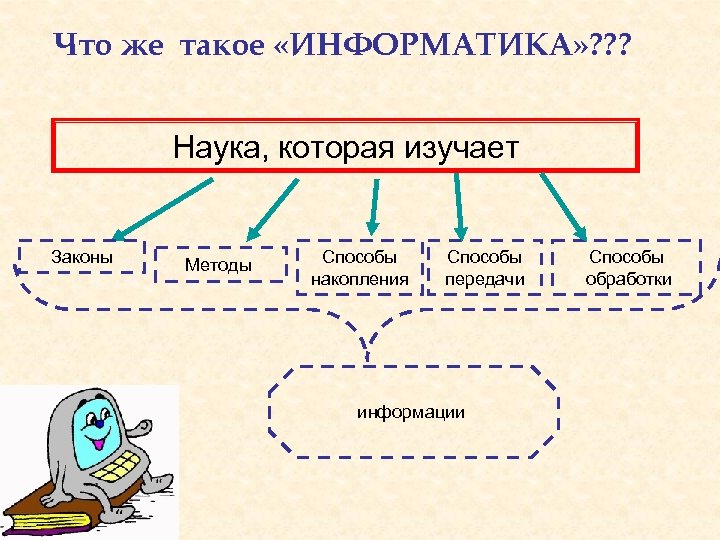 Что же такое «ИНФОРМАТИКА»???

Наука, которая изучает

Законы

Методы

Способы накопления

Способы передачи

Способы обработки

информации